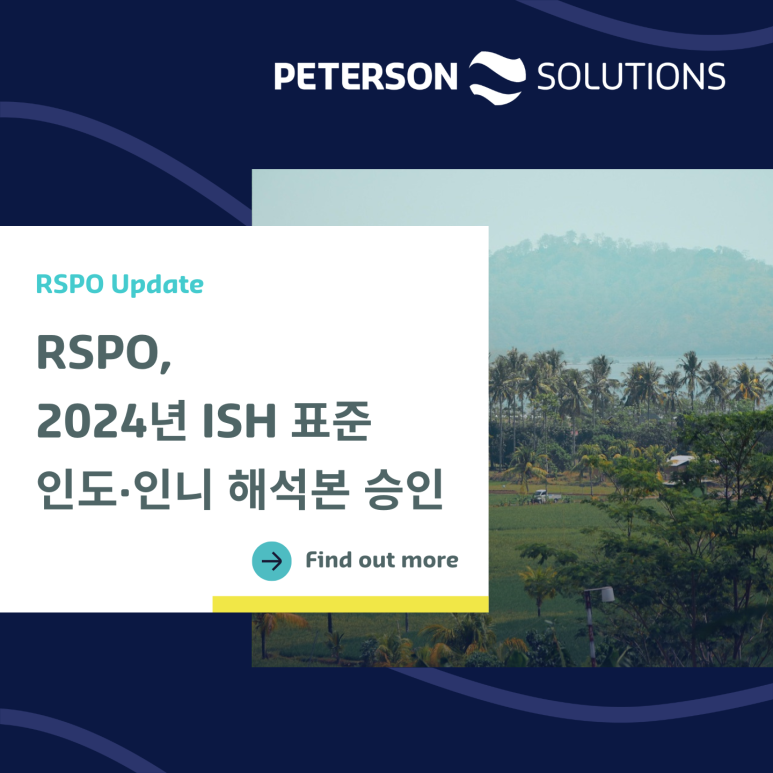 PETERSON SOLUTIONS

RSPO Update

RSPO,
2024년 ISH 표준
인도·인니 해석본 승인

Find out more